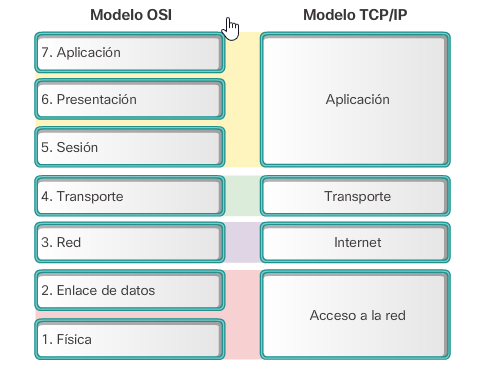 Modelo OSI

7. Aplicación

6. Presentación

5. Sesión

4. Transporte

3. Red

2. Enlace de datos

1. Física

Modelo TCP/IP

Aplicación

Transporte

Internet

Acceso a la red